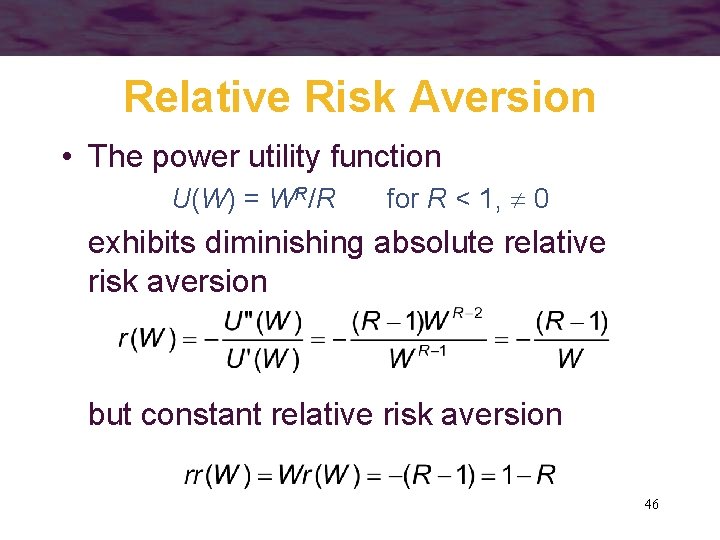 Relative Risk Aversion

• The power utility function

$U(W) = W^R/R$ for $R < 1, \neq 0$

exhibits diminishing absolute relative risk aversion

$r(W) = -\frac{U''(W)}{U'(W)} = -\frac{(R-1)W^{R-2}}{W^{R-1}} = -\frac{(R-1)}{W}$

but constant relative risk aversion

$rr(W) = Wr(W) = -(R-1) = 1-R$

46